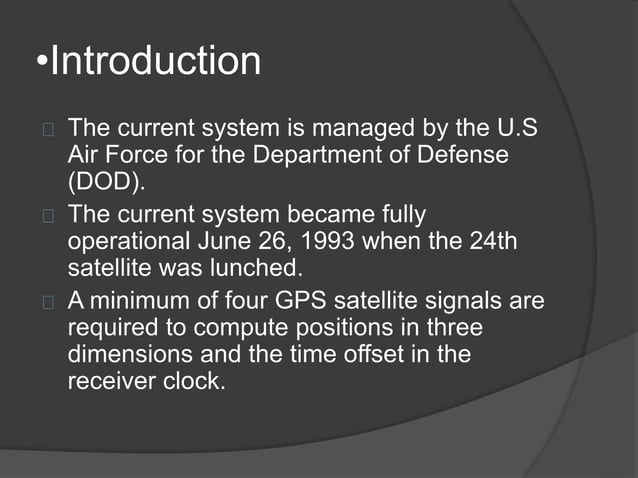 •Introduction

The current system is managed by the U.S Air Force for the Department of Defense (DOD).

The current system became fully operational June 26, 1993 when the 24th satellite was lunched.

A minimum of four GPS satellite signals are required to compute positions in three dimensions and the time offset in the receiver clock.